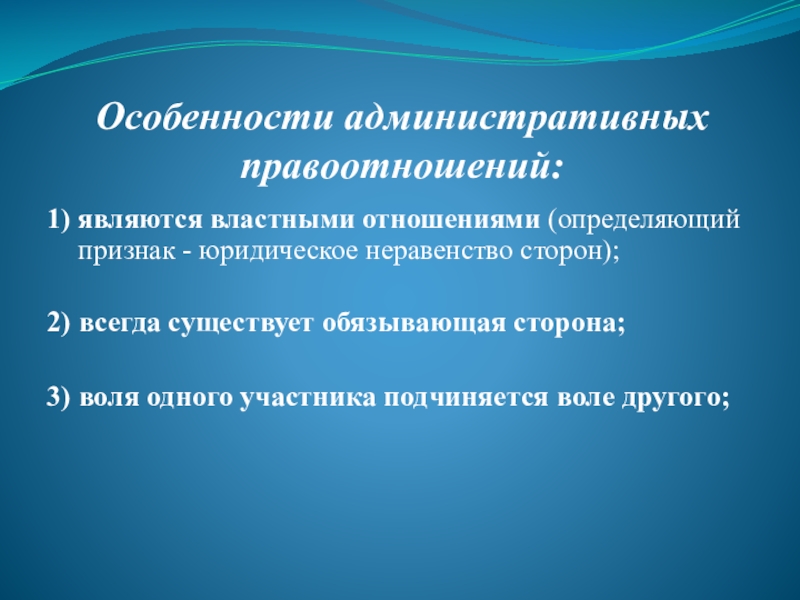 Особенности административных правоотношений:

1) являются властными отношениями (определяющий признак - юридическое неравенство сторон);

2) всегда существует обязывающая сторона;

3) воля одного участника подчиняется воле другого;